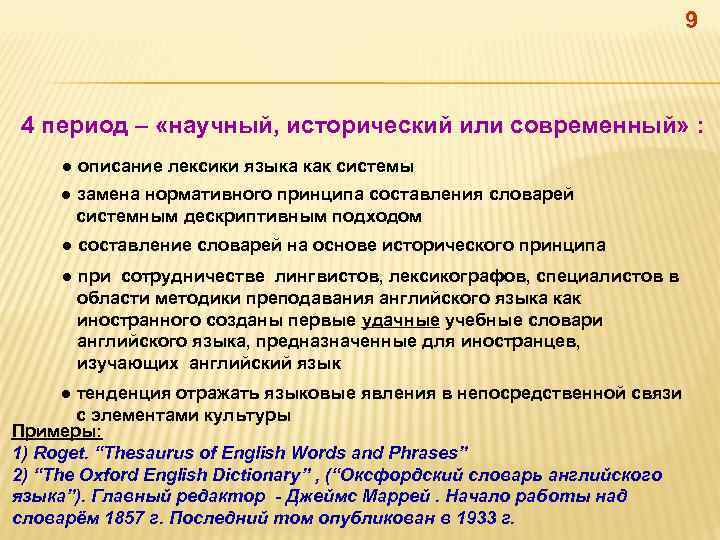 9

4 период – «научный, исторический или современный» :

● описание лексики языка как системы

● замена нормативного принципа составления словарей системным дескриптивным подходом

● составление словарей на основе исторического принципа

● при сотрудничестве лингвистов, лексикографов, специалистов в области методики преподавания английского языка как иностранного созданы первые удачные учебные словари английского языка, предназначенные для иностранцев, изучающих английский язык

● тенденция отражать языковые явления в непосредственной связи с элементами культуры

Примеры:
1) Roget. “Thesaurus of English Words and Phrases”
2) “The Oxford English Dictionary” , (“Оксфордский словарь английского языка”). Главный редактор - Джеймс Маррей . Начало работы над словарём 1857 г. Последний том опубликован в 1933 г.